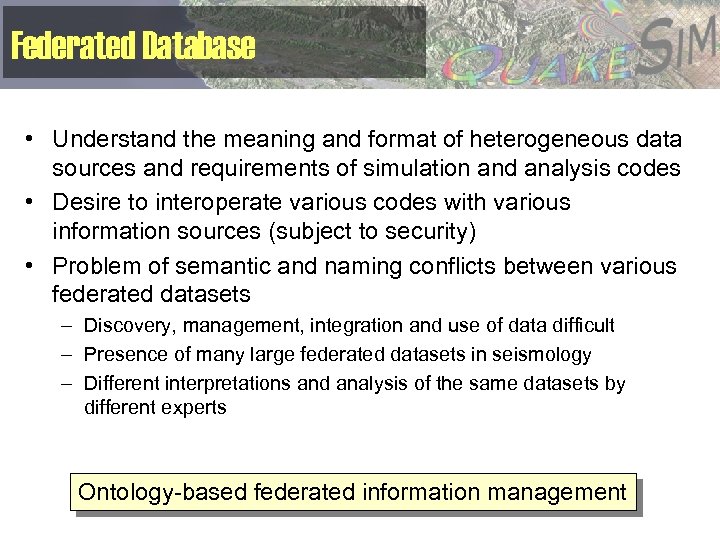 Federated Database

QUAKESIM

• Understand the meaning and format of heterogeneous data sources and requirements of simulation and analysis codes
• Desire to interoperate various codes with various information sources (subject to security)
• Problem of semantic and naming conflicts between various federated datasets
– Discovery, management, integration and use of data difficult
– Presence of many large federated datasets in seismology
– Different interpretations and analysis of the same datasets by different experts

Ontology-based federated information management